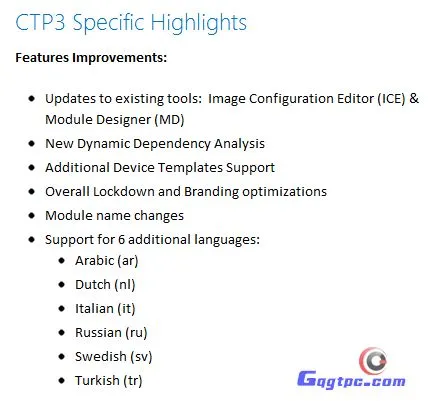 CTP3 Specific Highlights

**Features Improvements:**

- Updates to existing tools: Image Configuration Editor (ICE) & Module Designer (MD)
- New Dynamic Dependency Analysis
- Additional Device Templates Support
- Overall Lockdown and Branding optimizations
- Module name changes
- Support for 6 additional languages:
  - Arabic (ar)
  - Dutch (nl)
  - Italian (it)
  - Russian (ru)
  - Swedish (sv)
  - Turkish (tr)

Gqgtpc.com